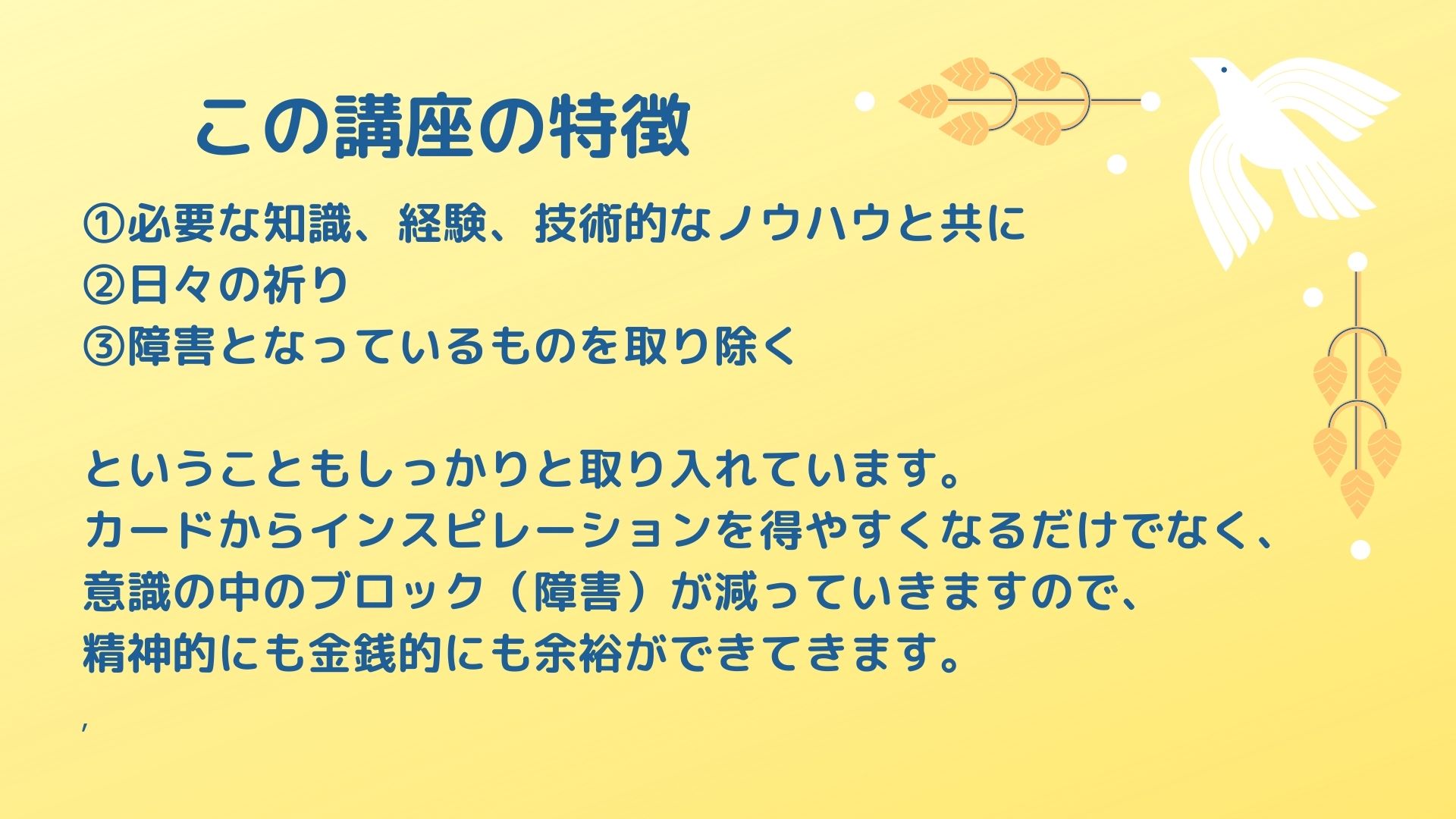 この講座の特徴

①必要な知識、経験、技術的なノウハウと共に
②日々の祈り
③障害となっているものを取り除く

ということもしっかりと取り入れています。
カードからインスピレーションを得やすくなるだけでなく、
意識の中のブロック（障害）が減っていきますので、
精神的にも金銭的にも余裕ができてきます。

,